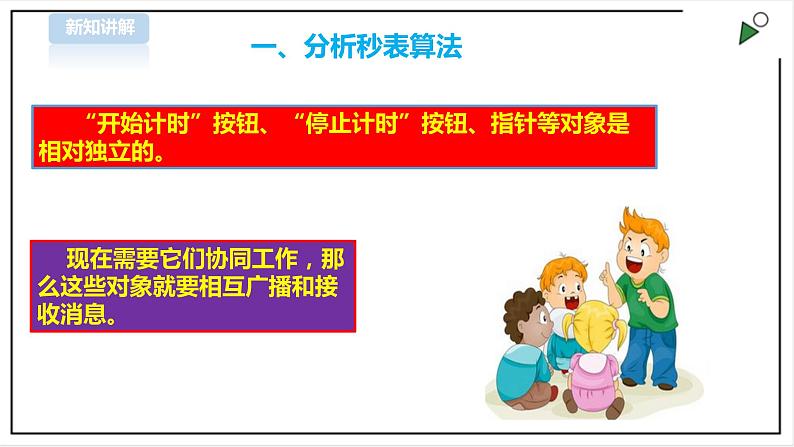 新知讲解

一、分析秒表算法

“开始计时”按钮、“停止计时”按钮、指针等对象是相对独立的。

现在需要它们协同工作，那么这些对象就要相互广播和接收消息。